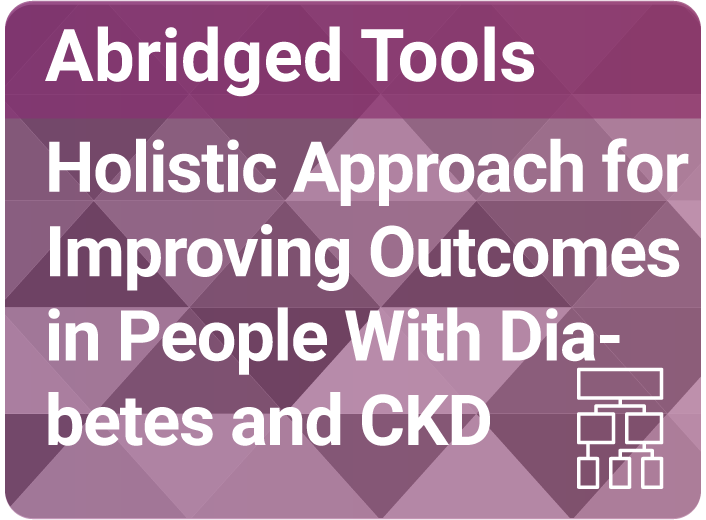 Abridged Tools

Holistic Approach for Improving Outcomes in People With Diabetes and CKD